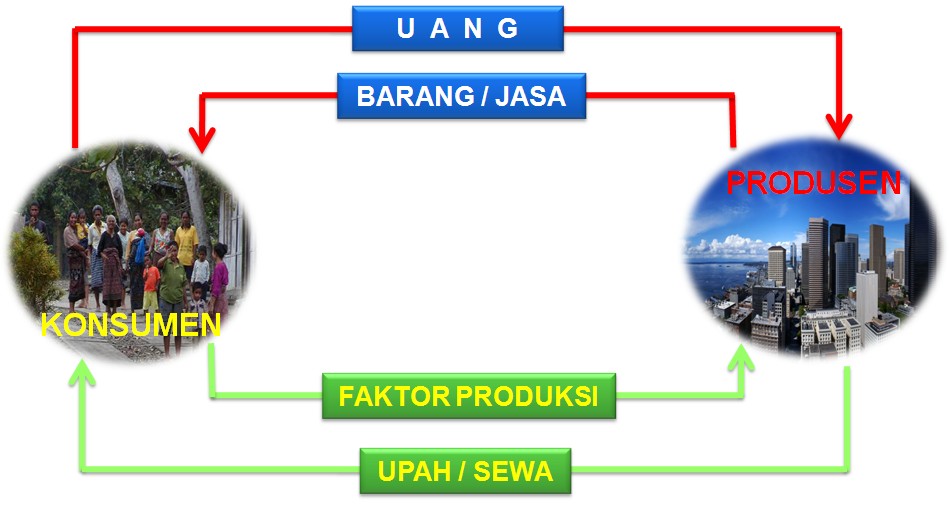 U A N G

BARANG / JASA

KONSUMEN

PRODUSEN

FAKTOR PRODUKSI

UPAH / SEWA